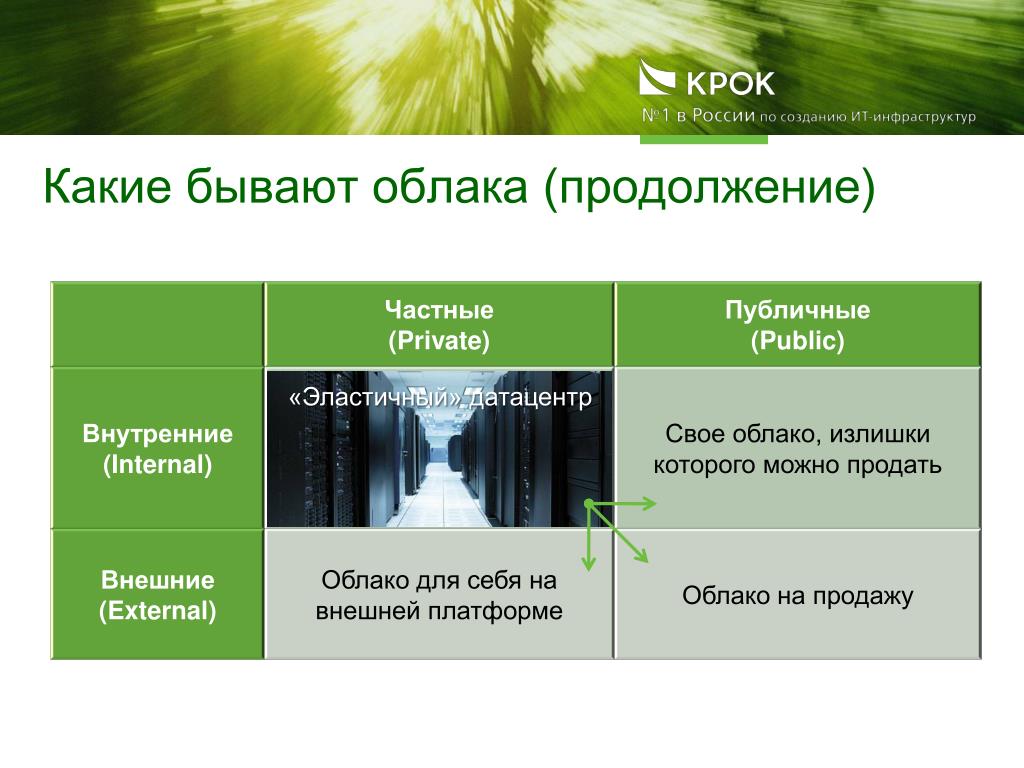 КРОК
№1 в России по созданию ИТ-инфраструктур

Какие бывают облака (продолжение)

| | Частные (Private) | Публичные (Public) |
|---|---|---|
| Внутренние (Internal) | «Эластичный» датацентр | Свое облако, излишки которого можно продать |
| Внешние (External) | Облако для себя на внешней платформе | Облако на продажу |